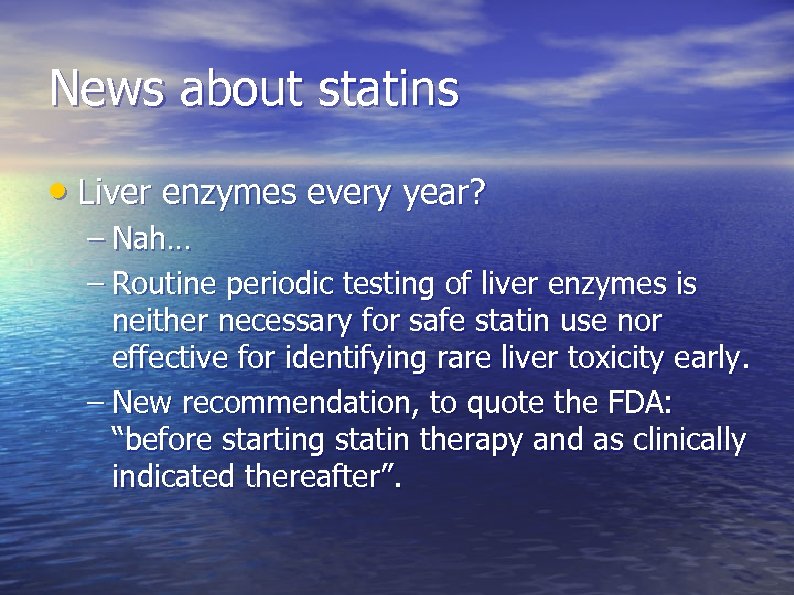 News about statins

• Liver enzymes every year?
– Nah…
– Routine periodic testing of liver enzymes is neither necessary for safe statin use nor effective for identifying rare liver toxicity early.
– New recommendation, to quote the FDA: “before starting statin therapy and as clinically indicated thereafter”.